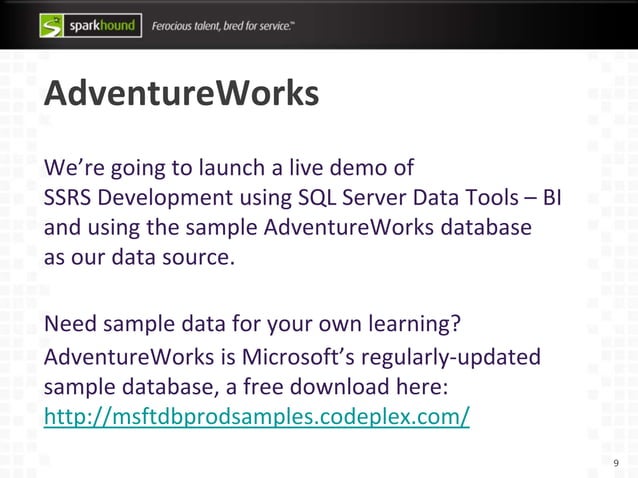 sparkhound Ferocious talent, bred for service.™

AdventureWorks

We're going to launch a live demo of SSRS Development using SQL Server Data Tools – BI and using the sample AdventureWorks database as our data source.

Need sample data for your own learning? AdventureWorks is Microsoft's regularly-updated sample database, a free download here: http://msftdbprodsamples.codeplex.com/

9